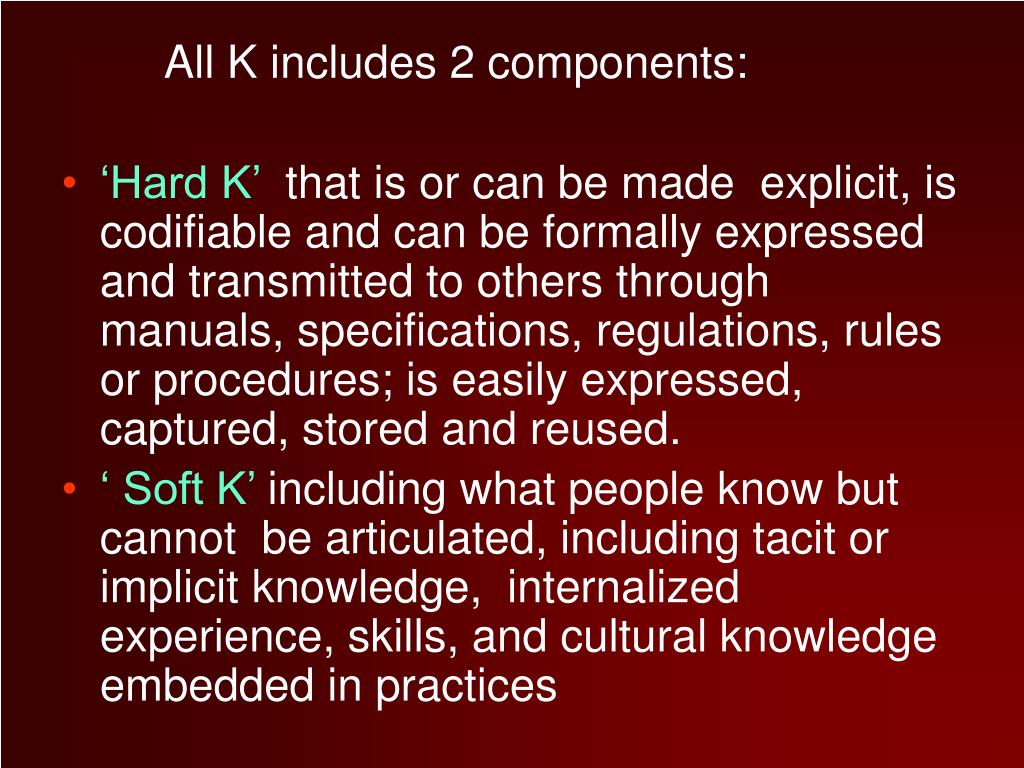 All K includes 2 components:

• ‘Hard K’ that is or can be made explicit, is codifiable and can be formally expressed and transmitted to others through manuals, specifications, regulations, rules or procedures; is easily expressed, captured, stored and reused.
• ‘ Soft K’ including what people know but cannot be articulated, including tacit or implicit knowledge, internalized experience, skills, and cultural knowledge embedded in practices